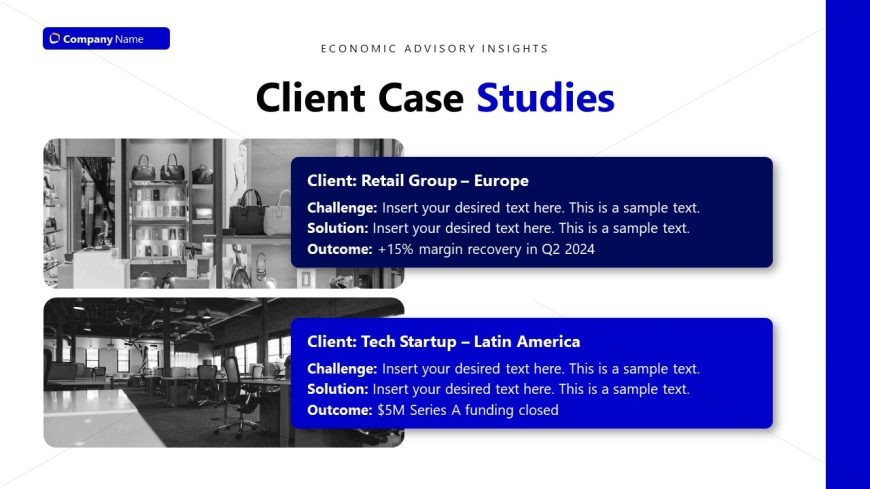 Company Name

ECONOMIC ADVISORY INSIGHTS

Client Case Studies

Client: Retail Group – Europe

Challenge: Insert your desired text here. This is a sample text.
Solution: Insert your desired text here. This is a sample text.
Outcome: +15% margin recovery in Q2 2024

Client: Tech Startup – Latin America

Challenge: Insert your desired text here. This is a sample text.
Solution: Insert your desired text here. This is a sample text.
Outcome: $5M Series A funding closed